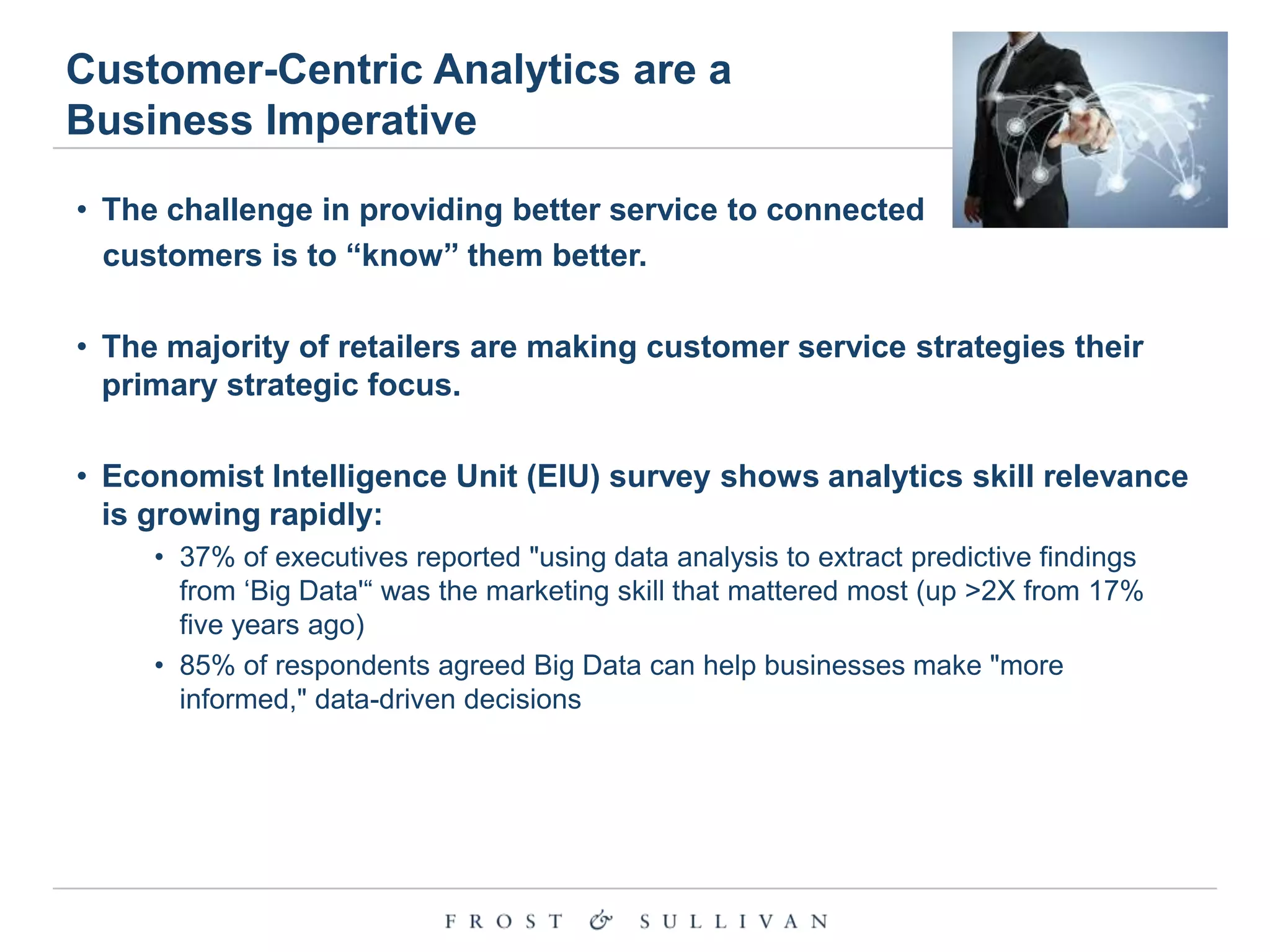 Customer-Centric Analytics are a Business Imperative

• The challenge in providing better service to connected customers is to “know” them better.

• The majority of retailers are making customer service strategies their primary strategic focus.

• Economist Intelligence Unit (EIU) survey shows analytics skill relevance is growing rapidly:

• 37% of executives reported "using data analysis to extract predictive findings from ‘Big Data'“ was the marketing skill that mattered most (up >2X from 17% five years ago)

• 85% of respondents agreed Big Data can help businesses make "more informed," data-driven decisions

FROST & SULLIVAN